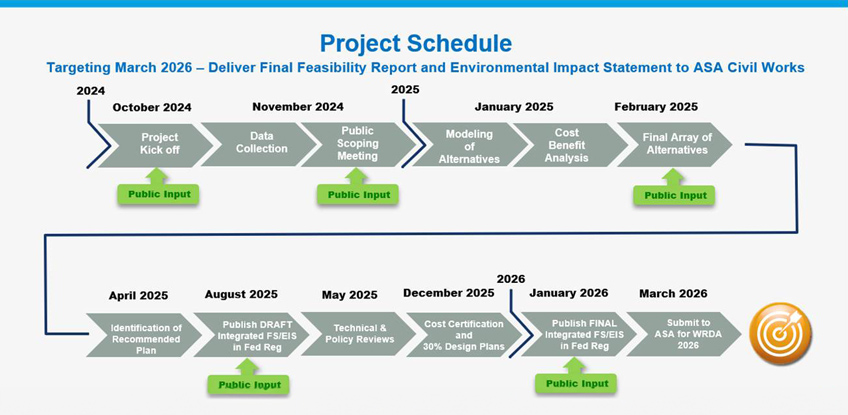 Project Schedule

Targeting March 2026 – Deliver Final Feasibility Report and Environmental Impact Statement to ASA Civil Works

2024

October 2024

Project Kick off

Public Input

November 2024

Data Collection

Public Scoping Meeting

Public Input

2025

January 2025

Modeling of Alternatives

Cost Benefit Analysis

February 2025

Final Array of Alternatives

Public Input

April 2025

Identification of Recommended Plan

August 2025

Publish DRAFT Integrated FS/EIS in Fed Reg

Public Input

May 2025

Technical & Policy Reviews

December 2025

Cost Certification and 30% Design Plans

2026

January 2026

Publish FINAL Integrated FS/EIS in Fed Reg

Public Input

March 2026

Submit to ASA for WRDA 2026